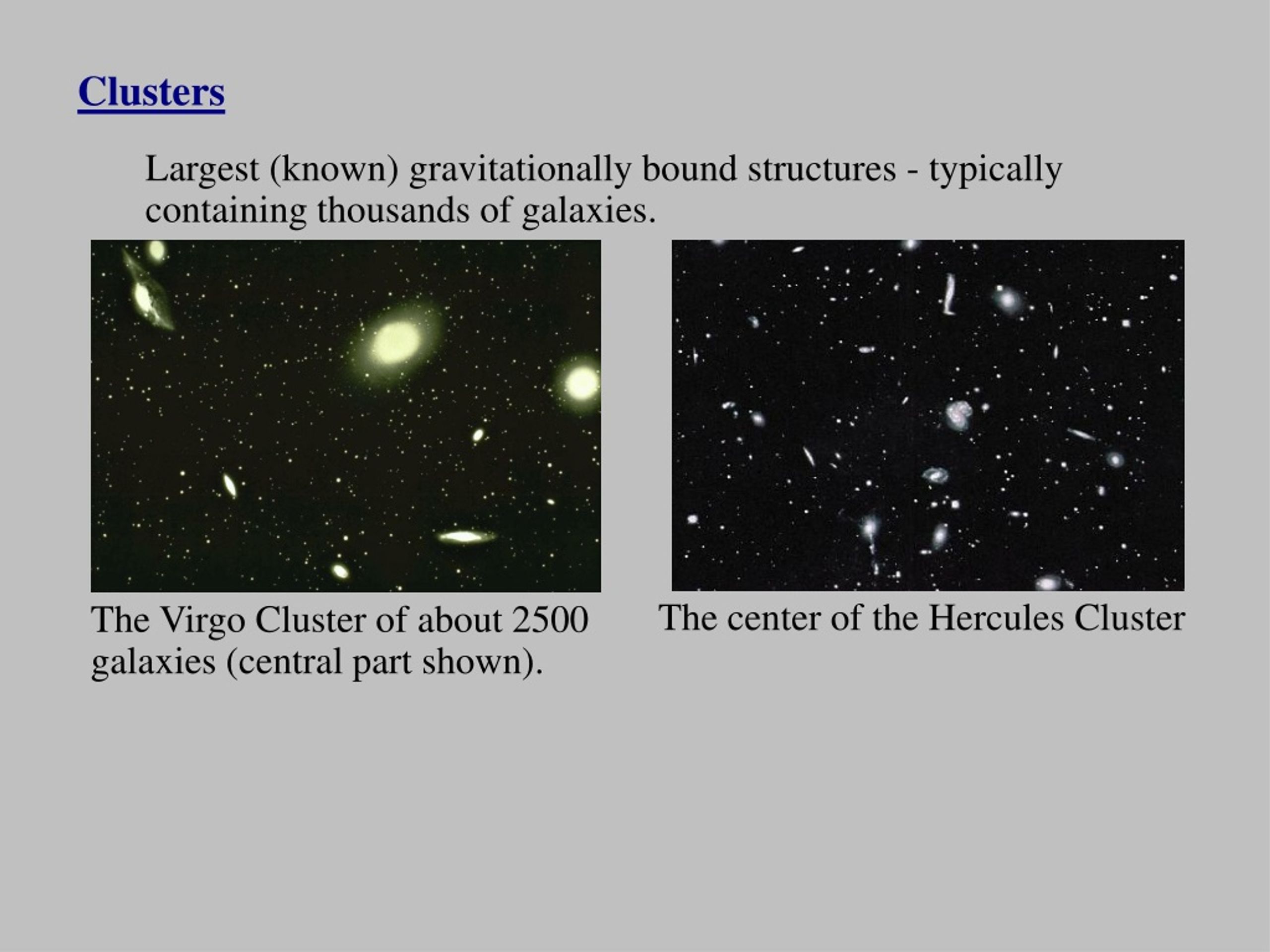 Clusters

Largest (known) gravitationally bound structures - typically containing thousands of galaxies.

The Virgo Cluster of about 2500 galaxies (central part shown).

The center of the Hercules Cluster